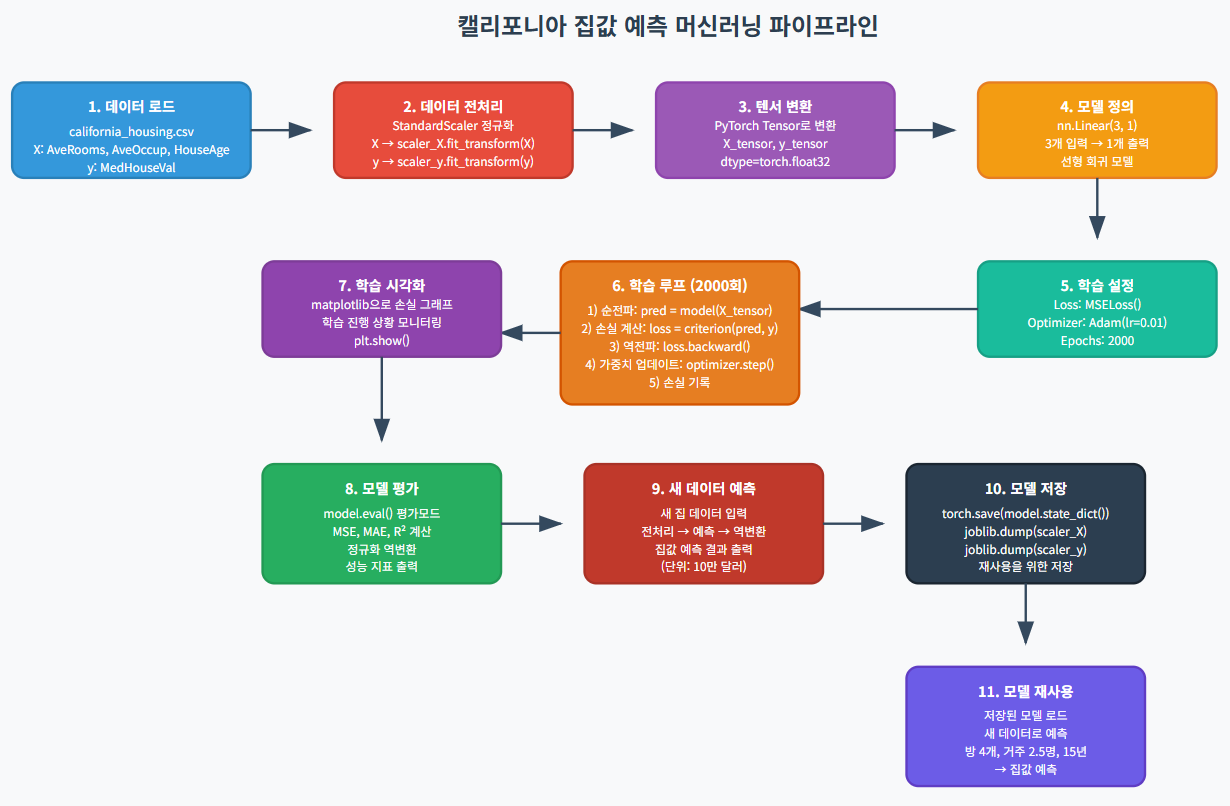 캘리포니아 집값 예측 머신러닝 파이프라인

1. 데이터 로드
california_housing.csv
X: AveRooms, AveOccup, HouseAge
y: MedHouseVal

2. 데이터 전처리
StandardScaler 정규화
X → scaler_X.fit_transform(X)
y → scaler_y.fit_transform(y)

3. 텐서 변환
PyTorch Tensor로 변환
X_tensor, y_tensor
dtype=torch.float32

4. 모델 정의
nn.Linear(3, 1)
3개 입력 → 1개 출력
선형 회귀 모델

5. 학습 설정
Loss: MSELoss()
Optimizer: Adam(lr=0.01)
Epochs: 2000

6. 학습 루프 (2000회)
1) 순전파: pred = model(X_tensor)
2) 손실 계산: loss = criterion(pred, y)
3) 역전파: loss.backward()
4) 가중치 업데이트: optimizer.step()
5) 손실 기록

7. 학습 시각화
matplotlib으로 손실 그래프
학습 진행 상황 모니터링
plt.show()

8. 모델 평가
model.eval() 평가모드
MSE, MAE, $R^2$ 계산
정규화 역변환
성능 지표 출력

9. 새 데이터 예측
새 집 데이터 입력
전처리 → 예측 → 역변환
집값 예측 결과 출력
(단위: 10만 달러)

10. 모델 저장
torch.save(model.state_dict())
joblib.dump(scaler_X)
joblib.dump(scaler_y)
재사용을 위한 저장

11. 모델 재사용
저장된 모델 로드
새 데이터로 예측
방 4개, 거주 2.5명, 15년
→ 집값 예측